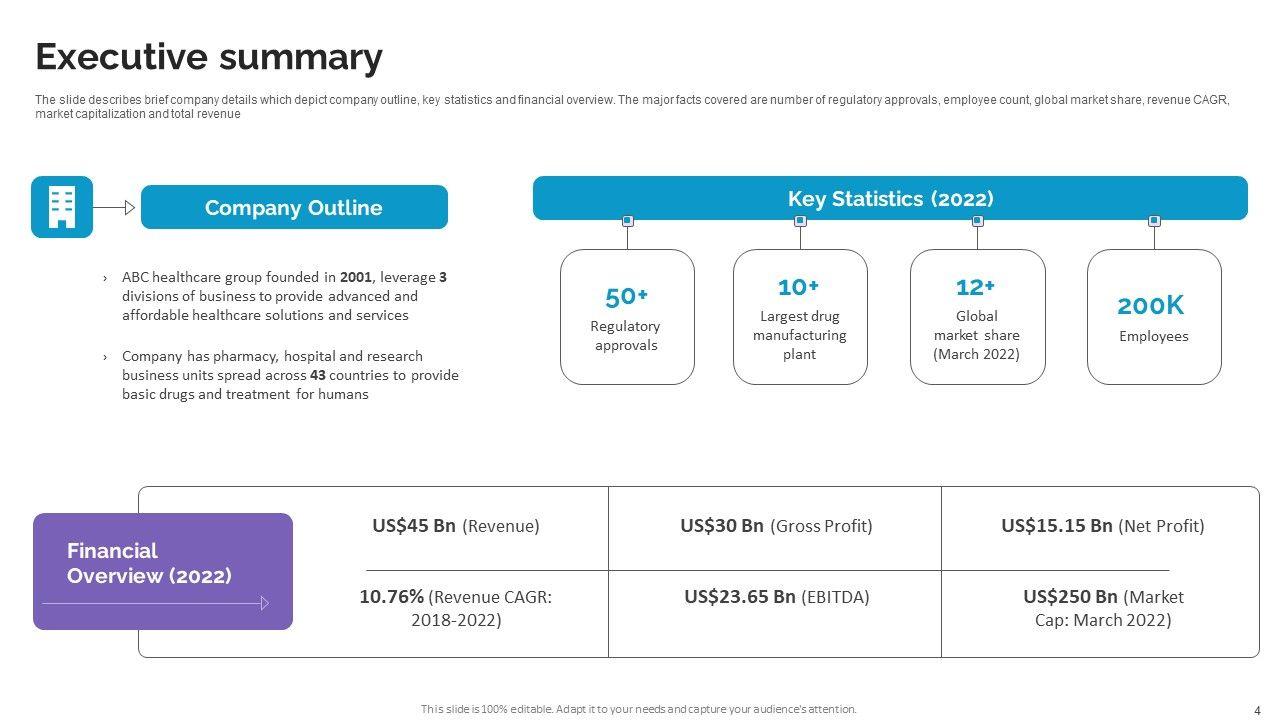 Executive summary

The slide describes brief company details which depict company outline, key statistics and financial overview. The major facts covered are number of regulatory approvals, employee count, global market share, revenue CAGR, market capitalization and total revenue

Company Outline

› ABC healthcare group founded in 2001, leverage 3 divisions of business to provide advanced and affordable healthcare solutions and services

› Company has pharmacy, hospital and research business units spread across 43 countries to provide basic drugs and treatment for humans

Key Statistics (2022)

50+
Regulatory approvals

10+
Largest drug manufacturing plant

12+
Global market share (March 2022)

200K
Employees

Financial Overview (2022)

| US$45 Bn (Revenue) | US$30 Bn (Gross Profit) | US$15.15 Bn (Net Profit) |
|---|---|---|
| 10.76% (Revenue CAGR: 2018-2022) | US$23.65 Bn (EBITDA) | US$250 Bn (Market Cap: March 2022) |

This slide is 100% editable. Adapt it to your needs and capture your audience's attention.

4